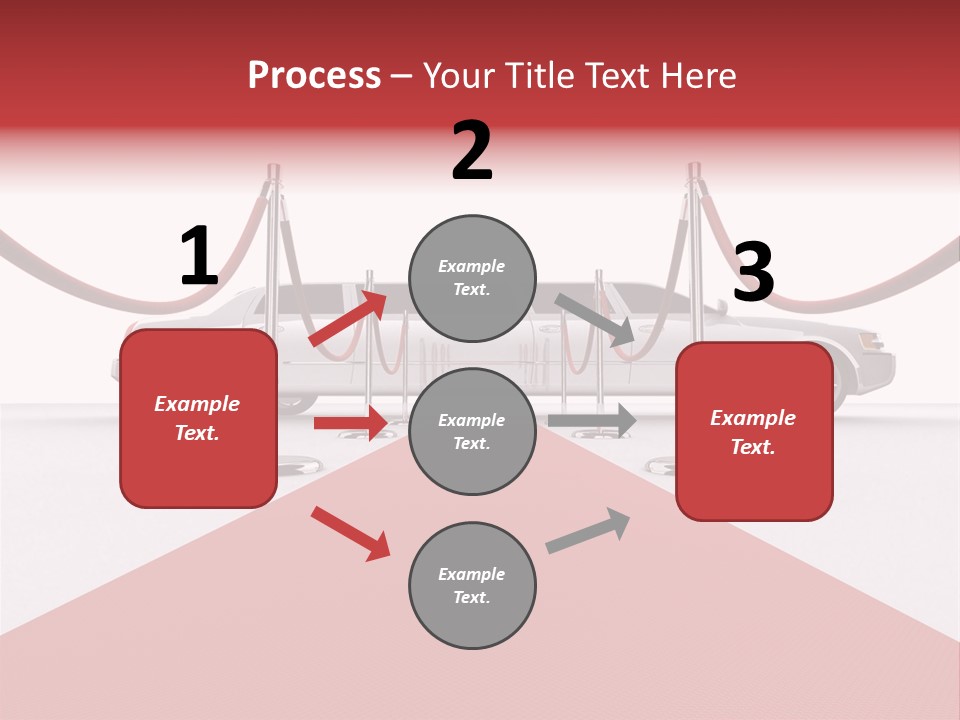 Process – Your Title Text Here

1

Example Text.

2

Example Text.

Example Text.

Example Text.

3

Example Text.